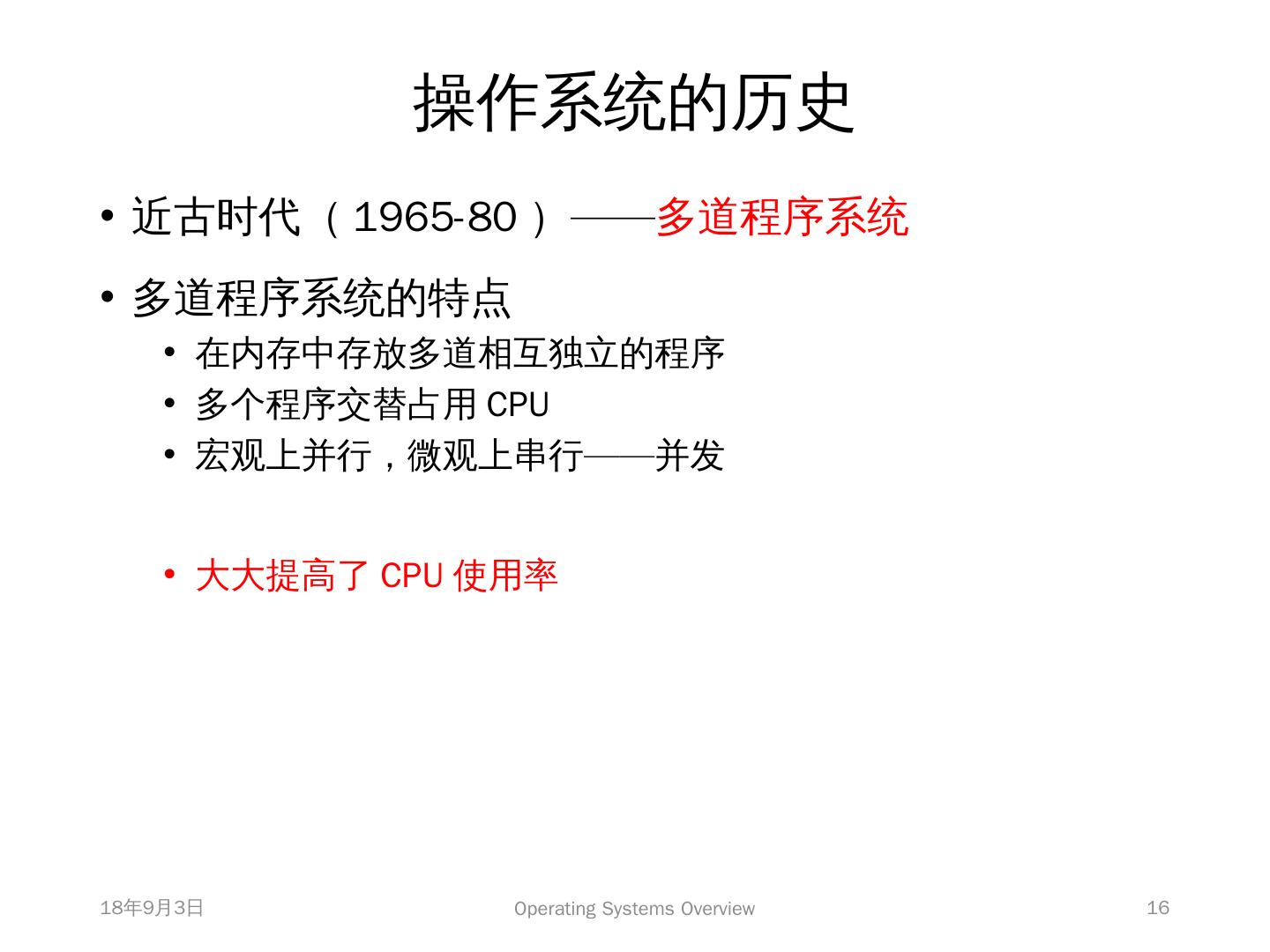 操作系统的历史

• 近古时代（1965-80）——多道程序系统

• 多道程序系统的特点
  • 在内存中存放多道相互独立的程序
  • 多个程序交替占用 CPU
  • 宏观上并行，微观上串行——并发

  • 大大提高了 CPU 使用率

18年9月3日　Operating Systems Overview　16